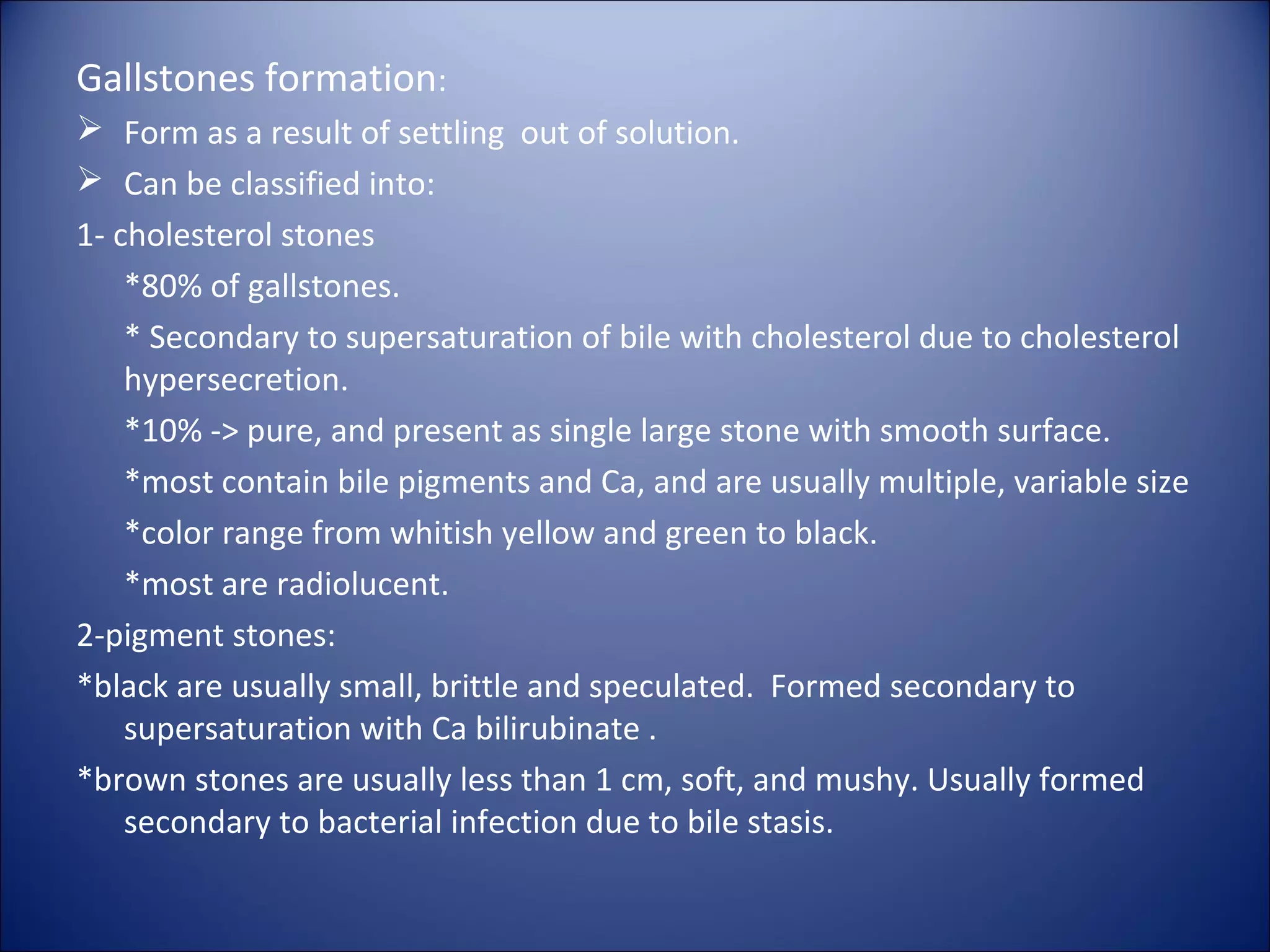 Gallstones formation:

➢ Form as a result of settling out of solution.

➢ Can be classified into:

1- cholesterol stones

*80% of gallstones.

* Secondary to supersaturation of bile with cholesterol due to cholesterol hypersecretion.

*10% -> pure, and present as single large stone with smooth surface.

*most contain bile pigments and Ca, and are usually multiple, variable size

*color range from whitish yellow and green to black.

*most are radiolucent.

2-pigment stones:

*black are usually small, brittle and speculated. Formed secondary to supersaturation with Ca bilirubinate .

*brown stones are usually less than 1 cm, soft, and mushy. Usually formed secondary to bacterial infection due to bile stasis.